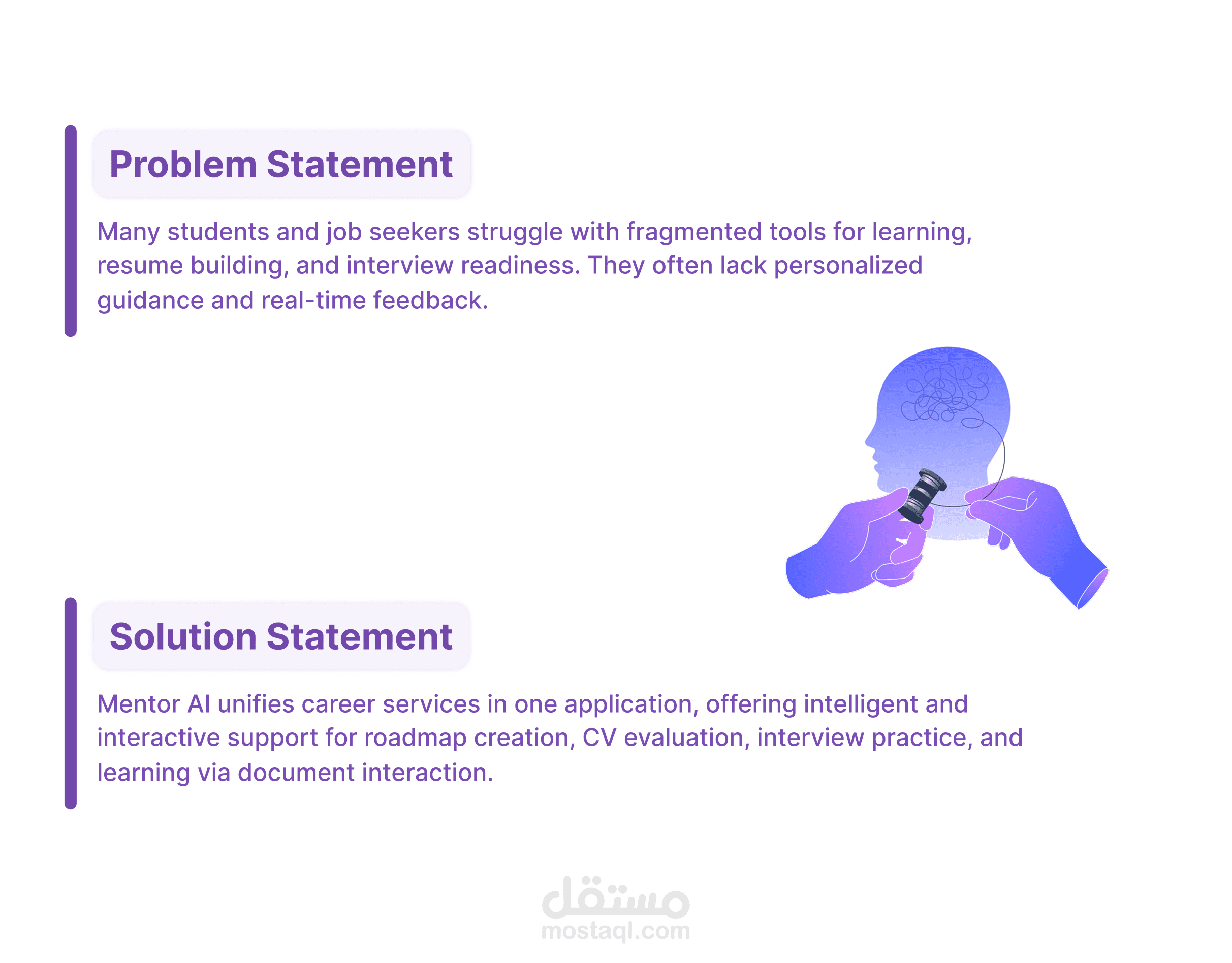 Problem Statement

Many students and job seekers struggle with fragmented tools for learning, resume building, and interview readiness. They often lack personalized guidance and real-time feedback.

Solution Statement

Mentor AI unifies career services in one application, offering intelligent and interactive support for roadmap creation, CV evaluation, interview practice, and learning via document interaction.

مستقل
mostaql.com